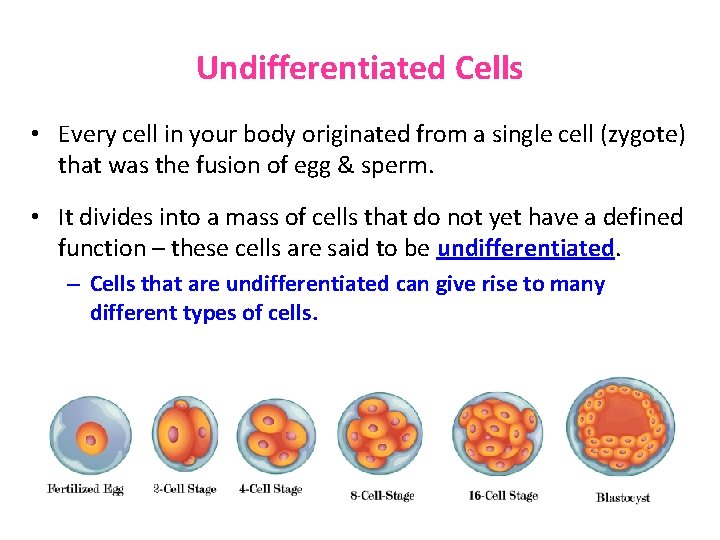 Undifferentiated Cells

• Every cell in your body originated from a single cell (zygote) that was the fusion of egg & sperm.

• It divides into a mass of cells that do not yet have a defined function – these cells are said to be undifferentiated.

– Cells that are undifferentiated can give rise to many different types of cells.

Fertilized Egg 2-Cell Stage 4-Cell Stage 8-Cell-Stage 16-Cell Stage Blastocyst